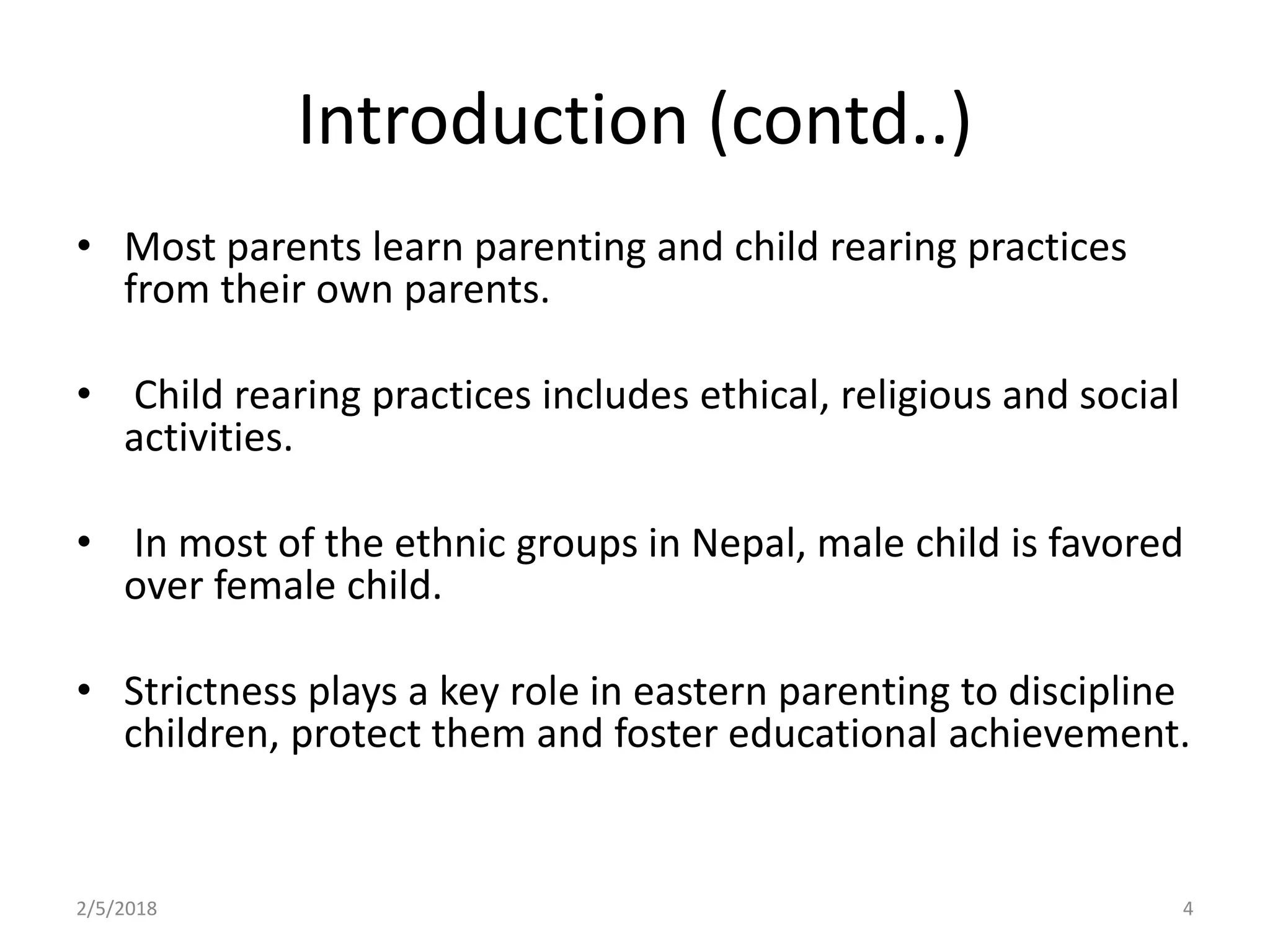 Introduction (contd..)

• Most parents learn parenting and child rearing practices from their own parents.

• Child rearing practices includes ethical, religious and social activities.

• In most of the ethnic groups in Nepal, male child is favored over female child.

• Strictness plays a key role in eastern parenting to discipline children, protect them and foster educational achievement.

2/5/2018

4